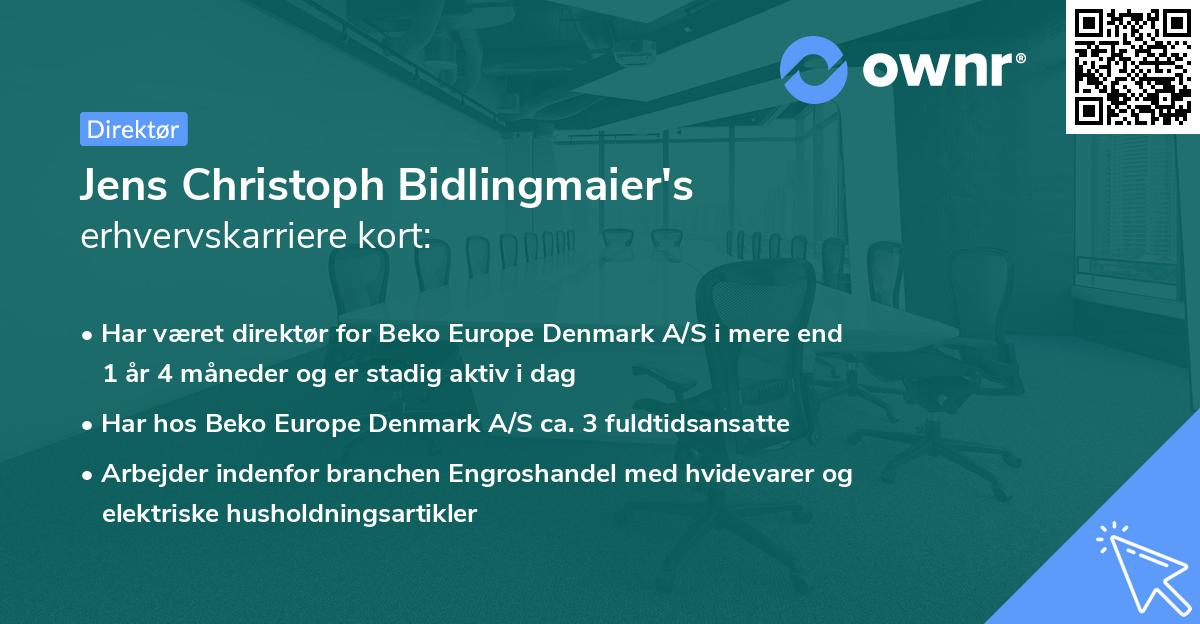 ownr®

Direktør

Jens Christoph Bidlingmaier's
erhvervskarriere kort:

• Har været direktør for Beko Europe Denmark A/S i mere end 1 år 4 måneder og er stadig aktiv i dag

• Har hos Beko Europe Denmark A/S ca. 3 fuldtidsansatte

• Arbejder indenfor branchen Engroshandel med hvidevarer og elektriske husholdningsartikler